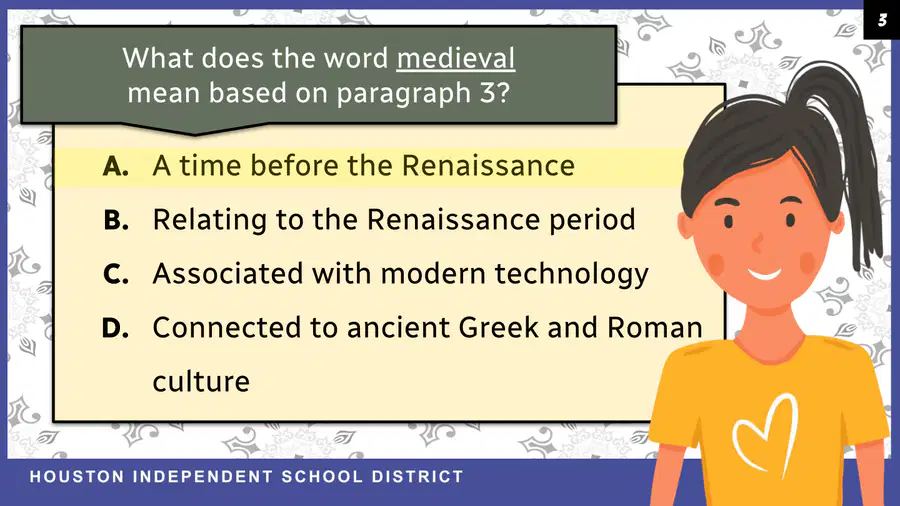 3

What does the word medieval mean based on paragraph 3?

A. A time before the Renaissance

B. Relating to the Renaissance period

C. Associated with modern technology

D. Connected to ancient Greek and Roman culture

HOUSTON INDEPENDENT SCHOOL DISTRICT